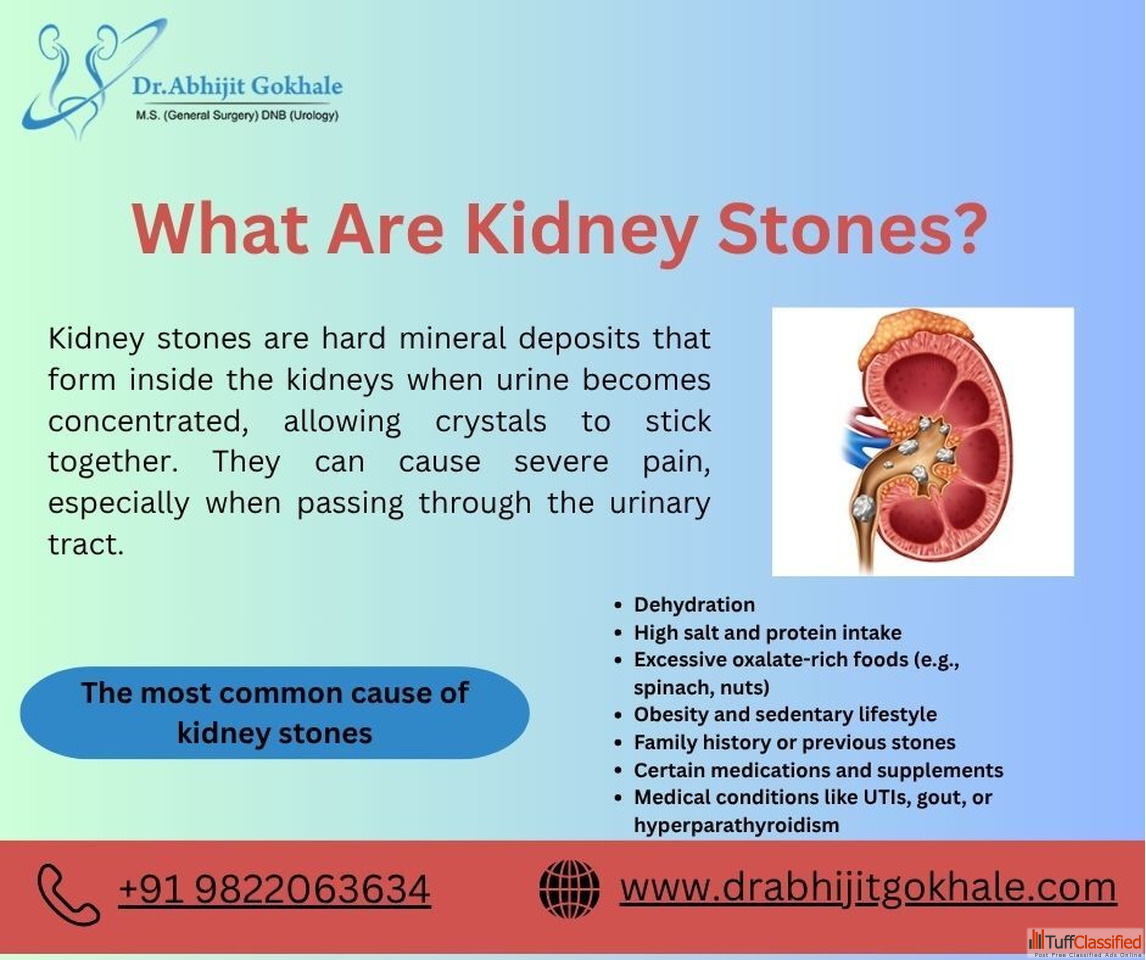 Dr.Abhijit Gokhale
M.S. (General Surgery) DNB (Urology)

What Are Kidney Stones?

Kidney stones are hard mineral deposits that form inside the kidneys when urine becomes concentrated, allowing crystals to stick together. They can cause severe pain, especially when passing through the urinary tract.

The most common cause of kidney stones

- Dehydration
- High salt and protein intake
- Excessive oxalate-rich foods (e.g., spinach, nuts)
- Obesity and sedentary lifestyle
- Family history or previous stones
- Certain medications and supplements
- Medical conditions like UTIs, gout, or hyperparathyroidism

+91 9822063634

www.drabhijitgokhale.com

TuffClassified
Post Free Classified Ads Online